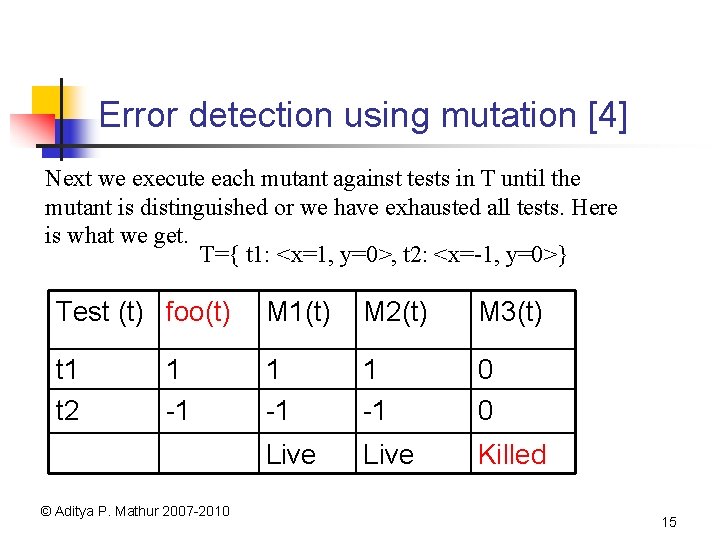 Error detection using mutation [4]

Next we execute each mutant against tests in T until the mutant is distinguished or we have exhausted all tests. Here is what we get.

T={ t1: <x=1, y=0>, t2: <x=-1, y=0>}

| Test (t) | foo(t) | M1(t) | M2(t) | M3(t) |
|---|---|---|---|---|
| t1 | 1 | 1 | 1 | 0 |
| t2 | -1 | -1 | -1 | 0 |
| | | Live | Live | Killed |

© Aditya P. Mathur 2007-2010

15